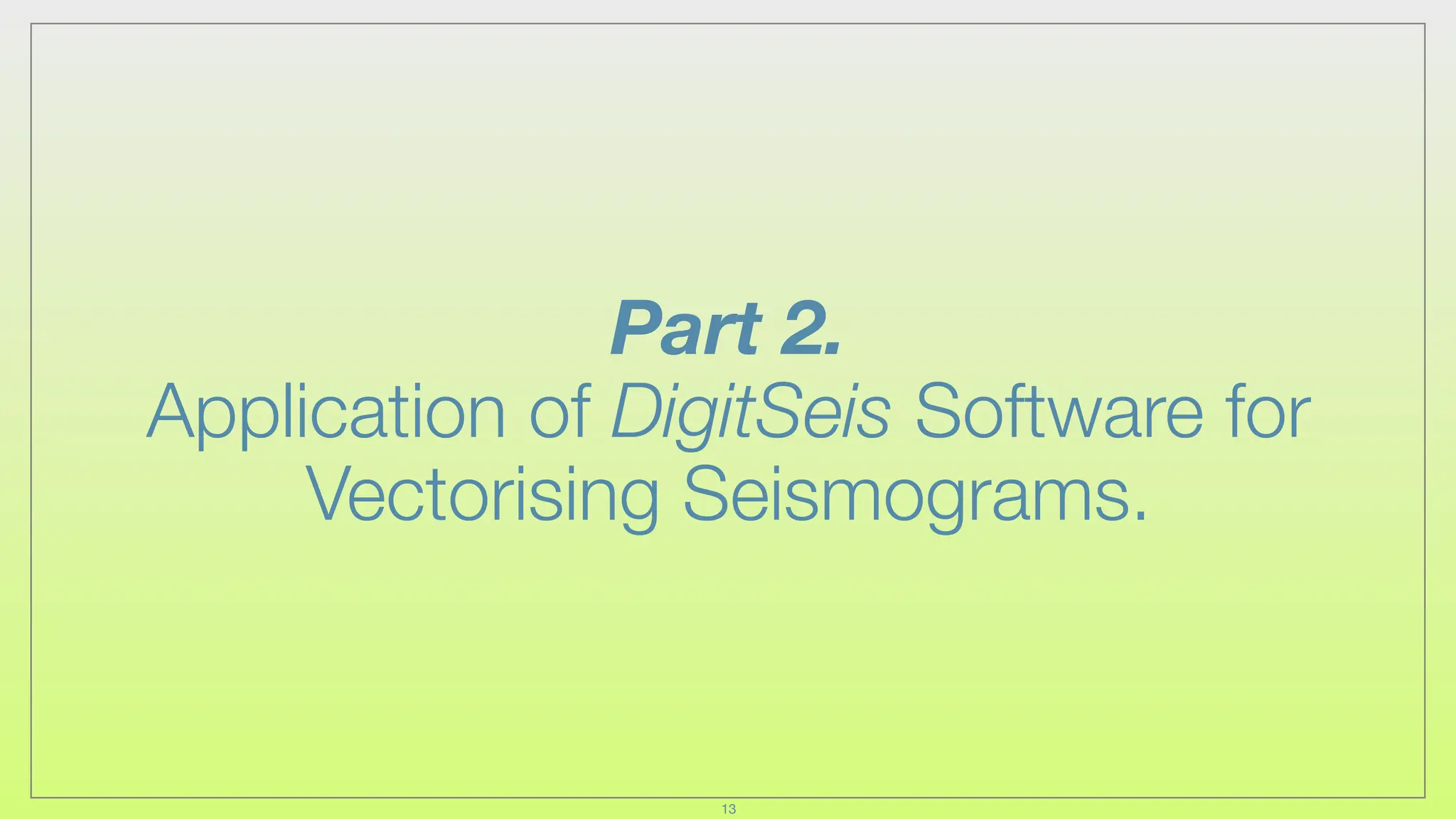 Part 2.
Application of DigitSeis Software for Vectorising Seismograms.

13